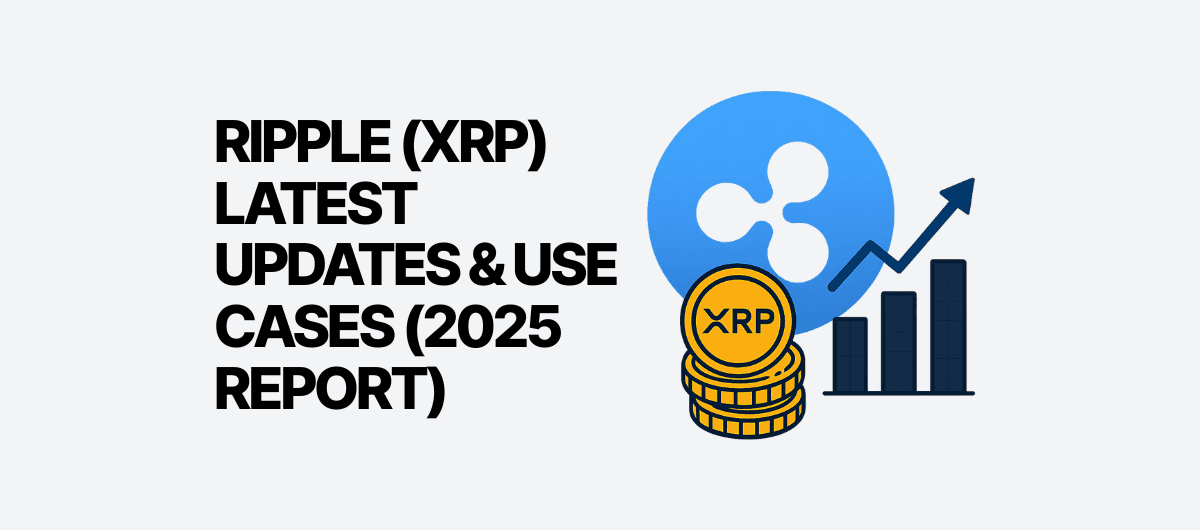 RIPPLE (XRP) LATEST UPDATES & USE CASES (2025 REPORT)

XRP